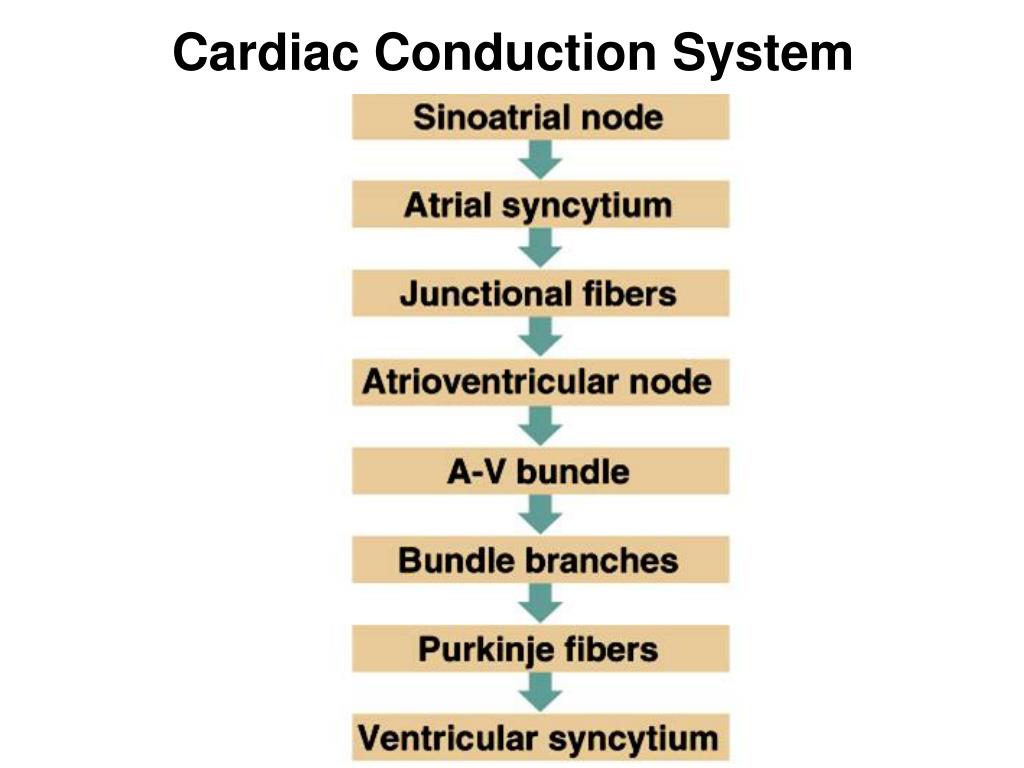 Cardiac Conduction System

Sinoatrial node

Atrial syncytium

Junctional fibers

Atrioventricular node

A-V bundle

Bundle branches

Purkinje fibers

Ventricular syncytium